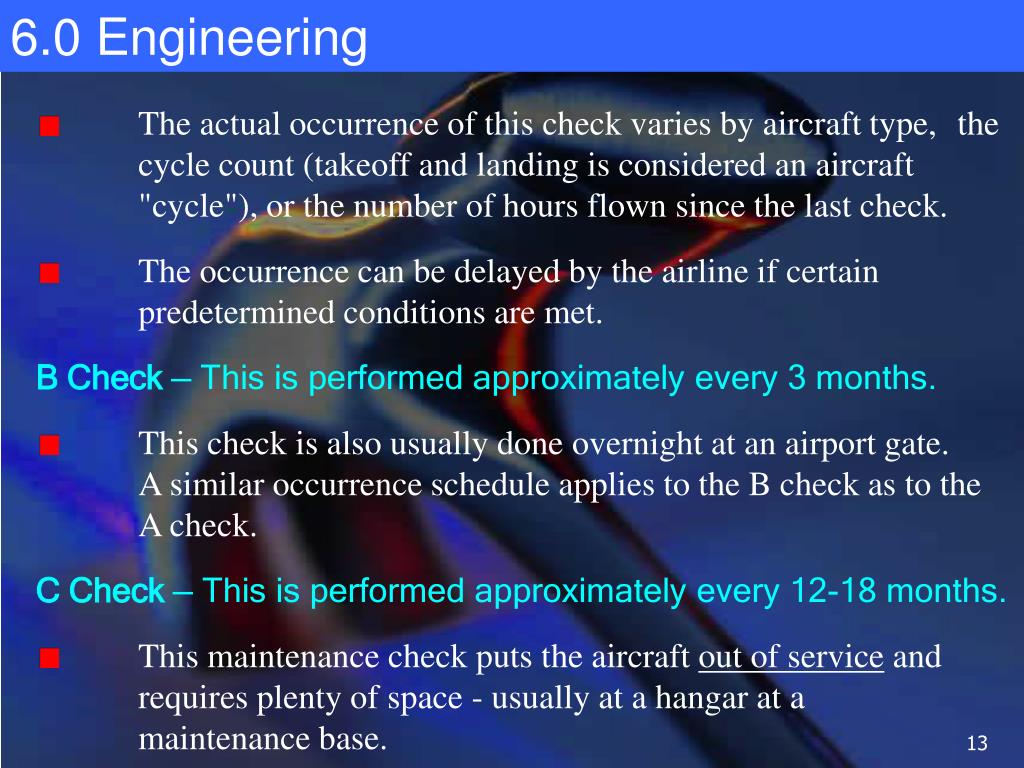 6.0 Engineering

The actual occurrence of this check varies by aircraft type, the cycle count (takeoff and landing is considered an aircraft "cycle"), or the number of hours flown since the last check.

The occurrence can be delayed by the airline if certain predetermined conditions are met.

B Check – This is performed approximately every 3 months.

This check is also usually done overnight at an airport gate. A similar occurrence schedule applies to the B check as to the A check.

C Check – This is performed approximately every 12-18 months.

This maintenance check puts the aircraft out of service and requires plenty of space - usually at a hangar at a maintenance base.

13